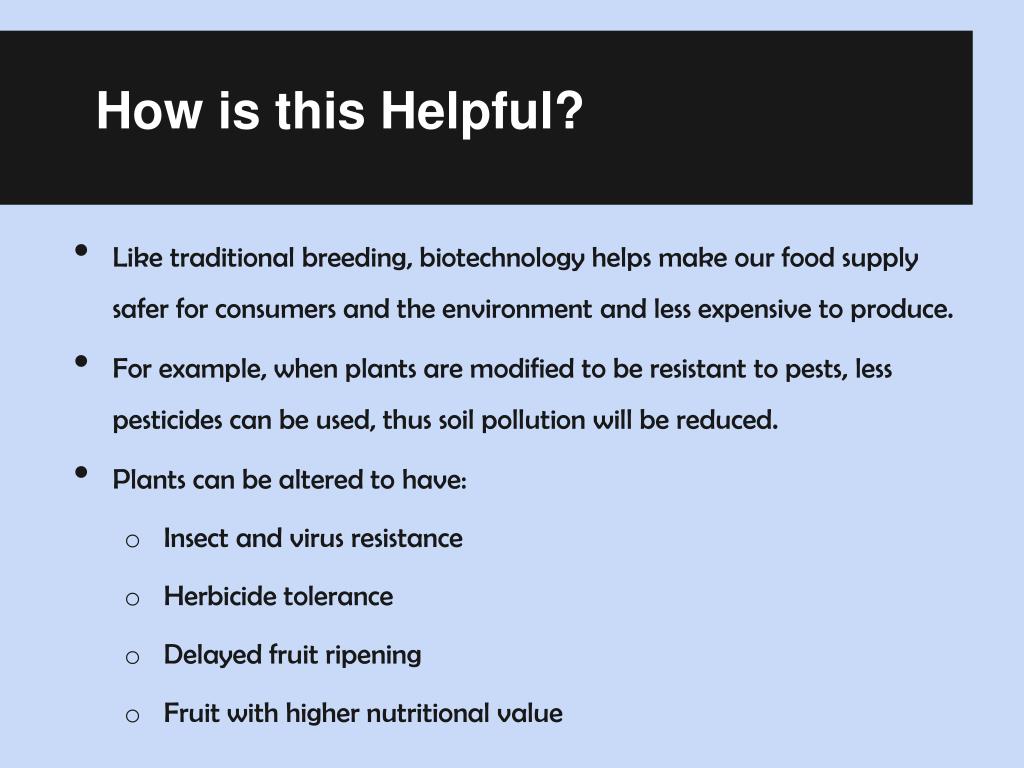 How is this Helpful?

• Like traditional breeding, biotechnology helps make our food supply safer for consumers and the environment and less expensive to produce.

• For example, when plants are modified to be resistant to pests, less pesticides can be used, thus soil pollution will be reduced.

• Plants can be altered to have:

o Insect and virus resistance

o Herbicide tolerance

o Delayed fruit ripening

o Fruit with higher nutritional value